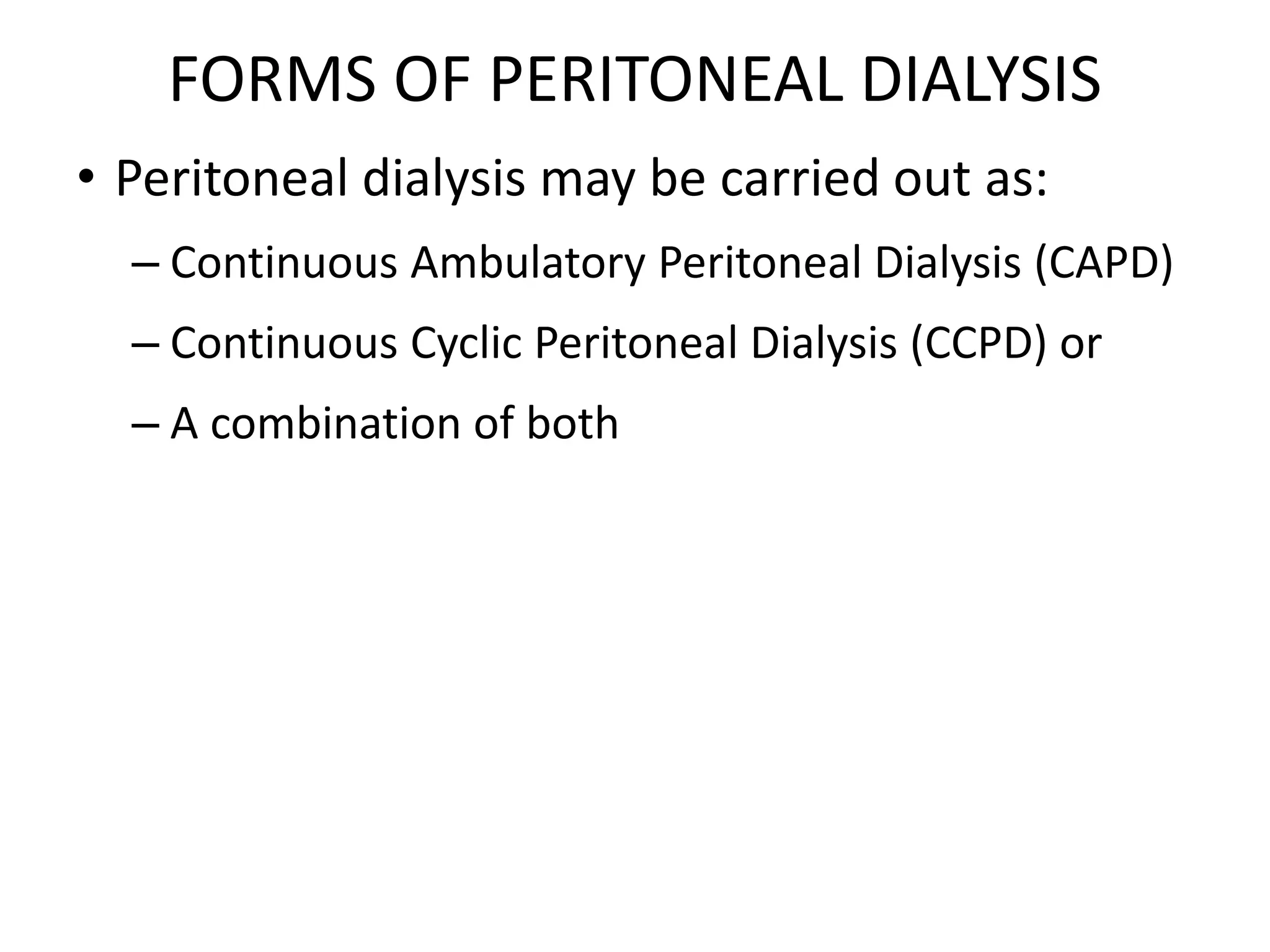 FORMS OF PERITONEAL DIALYSIS

• Peritoneal dialysis may be carried out as:

– Continuous Ambulatory Peritoneal Dialysis (CAPD)

– Continuous Cyclic Peritoneal Dialysis (CCPD) or

– A combination of both